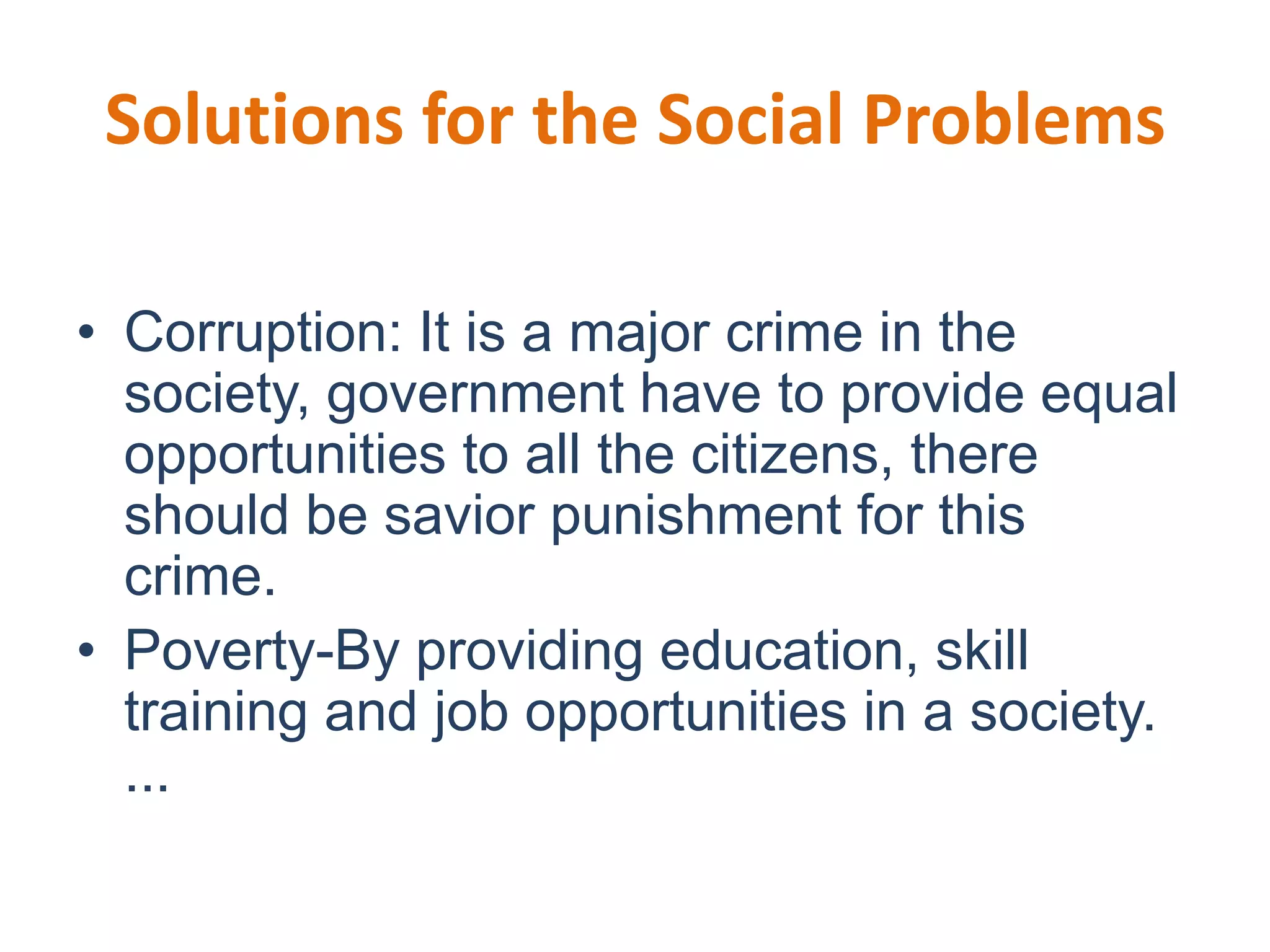 Solutions for the Social Problems

• Corruption: It is a major crime in the society, government have to provide equal opportunities to all the citizens, there should be savior punishment for this crime.
• Poverty-By providing education, skill training and job opportunities in a society. ...